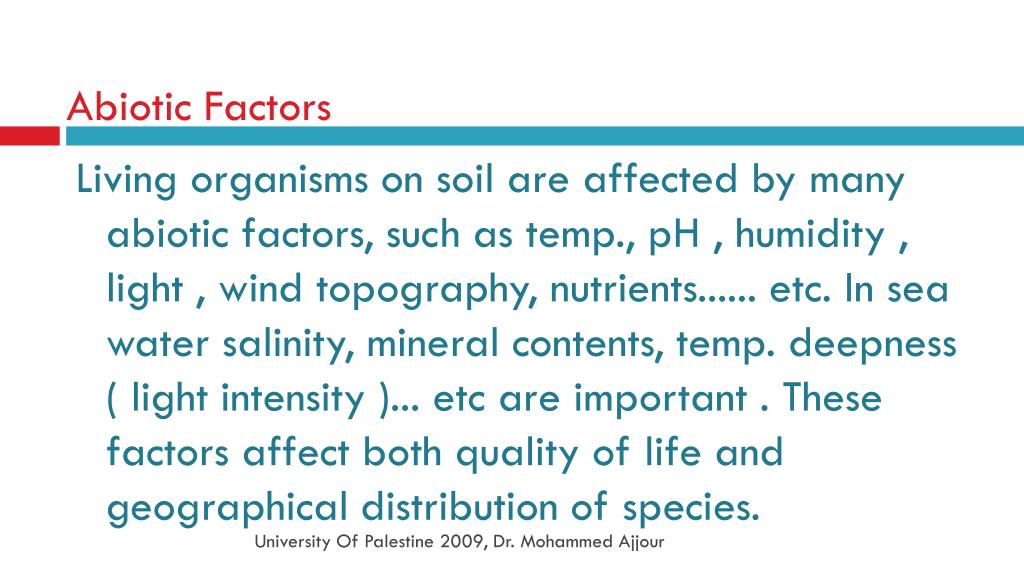 Abiotic Factors

Living organisms on soil are affected by many abiotic factors, such as temp., pH , humidity , light , wind topography, nutrients...... etc. In sea water salinity, mineral contents, temp. deepness ( light intensity )... etc are important . These factors affect both quality of life and geographical distribution of species.

University Of Palestine 2009, Dr. Mohammed Ajjour